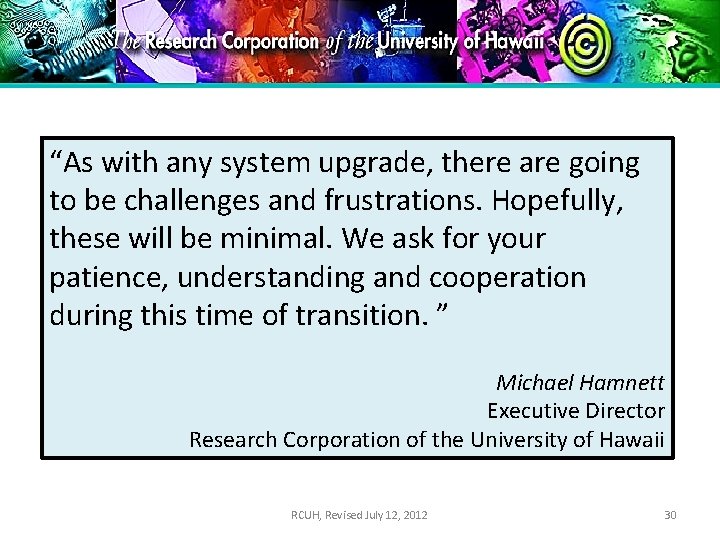 The Research Corporation of the University of Hawaii

“As with any system upgrade, there are going to be challenges and frustrations. Hopefully, these will be minimal. We ask for your patience, understanding and cooperation during this time of transition. ”

Michael Hamnett
Executive Director
Research Corporation of the University of Hawaii

RCUH, Revised July 12, 2012

30